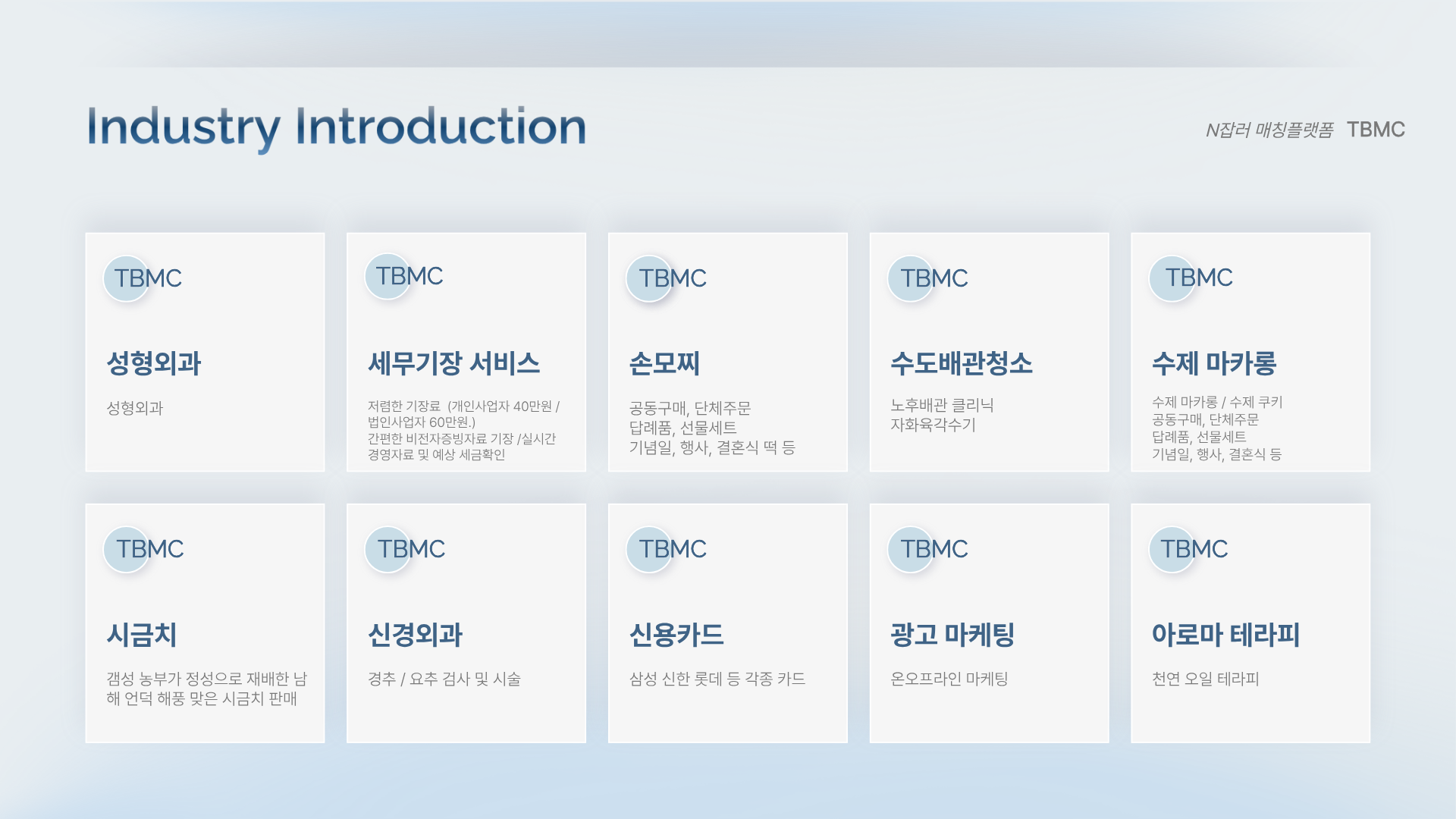 Industry Introduction

N잡러 매칭플랫폼 TBMC

TBMC

성형외과

성형외과

TBMC

세무기장 서비스

저렴한 기장료 (개인사업자 40만원 / 법인사업자 60만원.)
간편한 비전자증빙자료 기장 /실시간 경영자료 및 예상 세금확인

TBMC

손모찌

공동구매, 단체주문
답례품, 선물세트
기념일, 행사, 결혼식 떡 등

TBMC

수도배관청소

노후배관 클리닉
자화육각수기

TBMC

수제 마카롱

수제 마카롱 / 수제 쿠키
공동구매, 단체주문
답례품, 선물세트
기념일, 행사, 결혼식 등

TBMC

시금치

갬성 농부가 정성으로 재배한 남해 언덕 해풍 맞은 시금치 판매

TBMC

신경외과

경추 / 요추 검사 및 시술

TBMC

신용카드

삼성 신한 롯데 등 각종 카드

TBMC

광고 마케팅

온오프라인 마케팅

TBMC

아로마 테라피

천연 오일 테라피